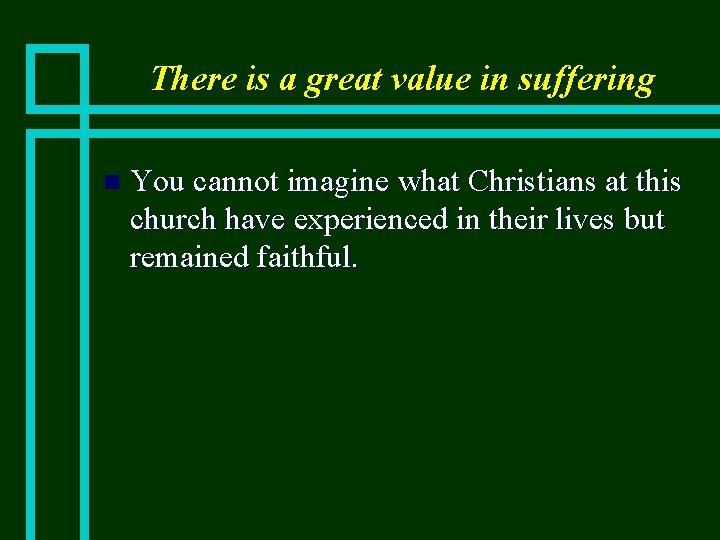 There is a great value in suffering

You cannot imagine what Christians at this church have experienced in their lives but remained faithful.